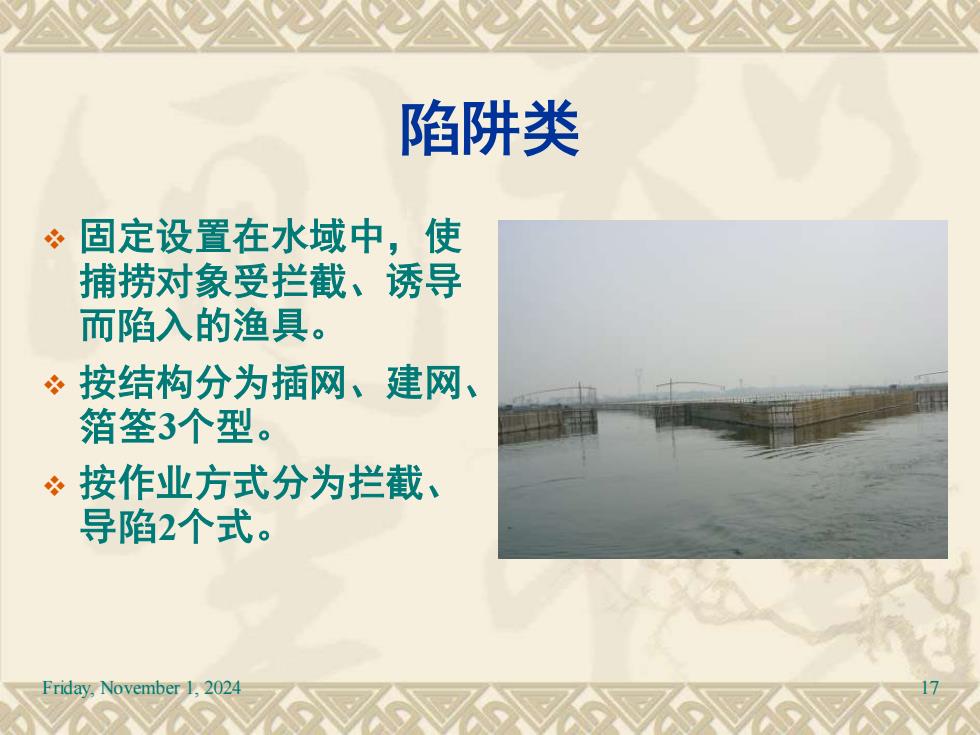 陷阱类

❖ 固定设置在水域中，使捕捞对象受拦截、诱导而陷入的渔具。

❖ 按结构分为插网、建网、箔筌3个型。

❖ 按作业方式分为拦截、导陷2个式。

Friday, November 1, 2024

17